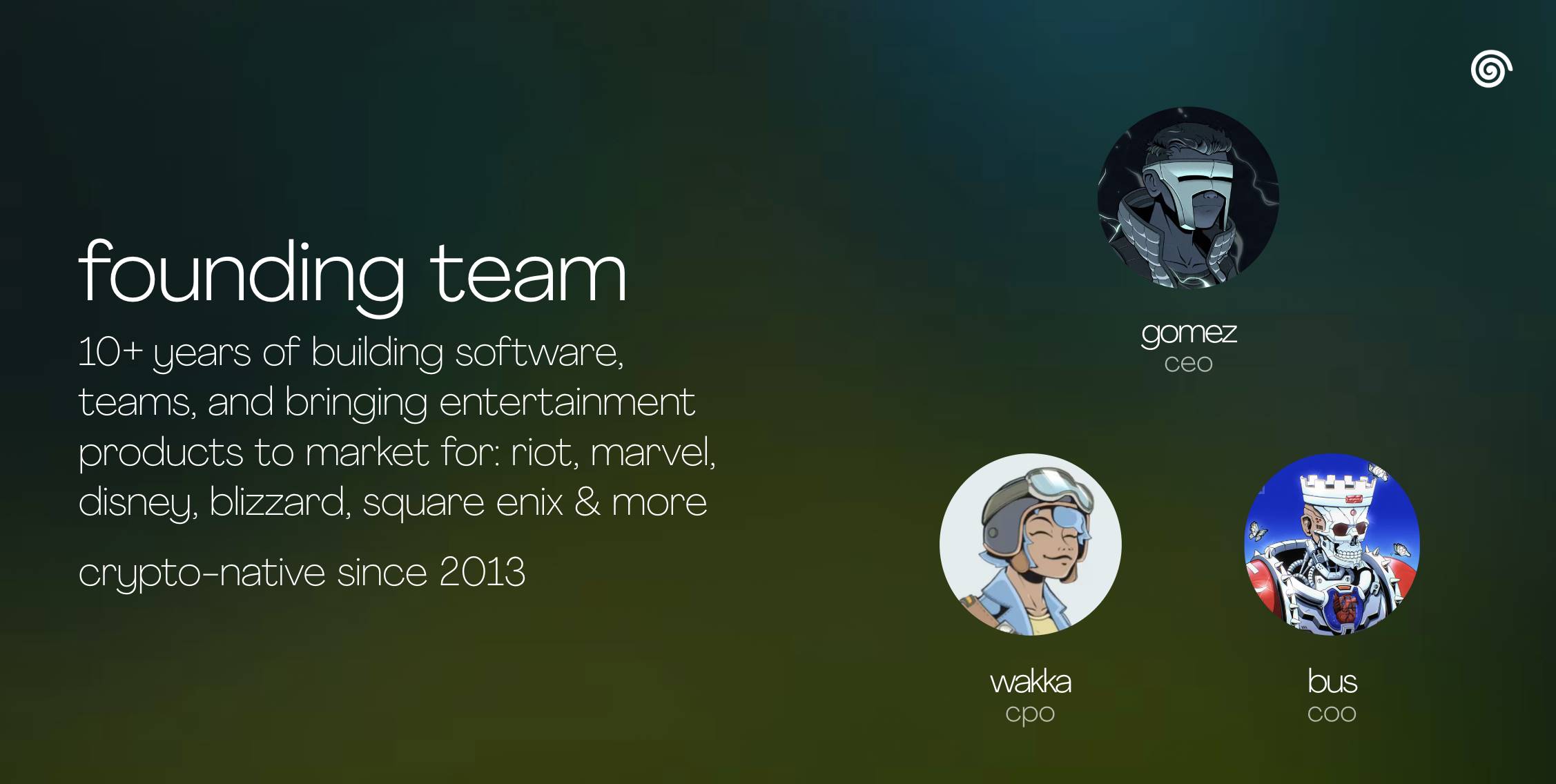 founding team

10+ years of building software, teams, and bringing entertainment products to market for: riot, marvel, disney, blizzard, square enix & more

crypto-native since 2013

gomez
ceo

wakka
cpo

bus
coo